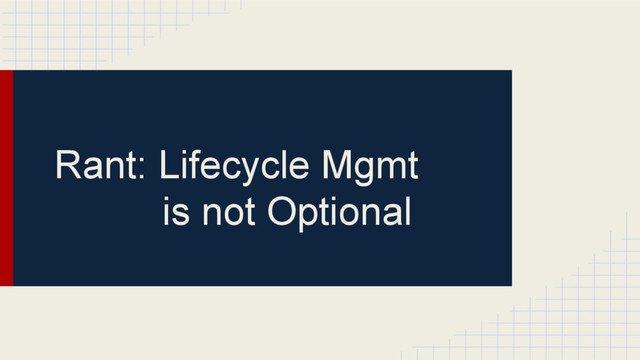 Rant: Lifecycle Mgmt is not Optional